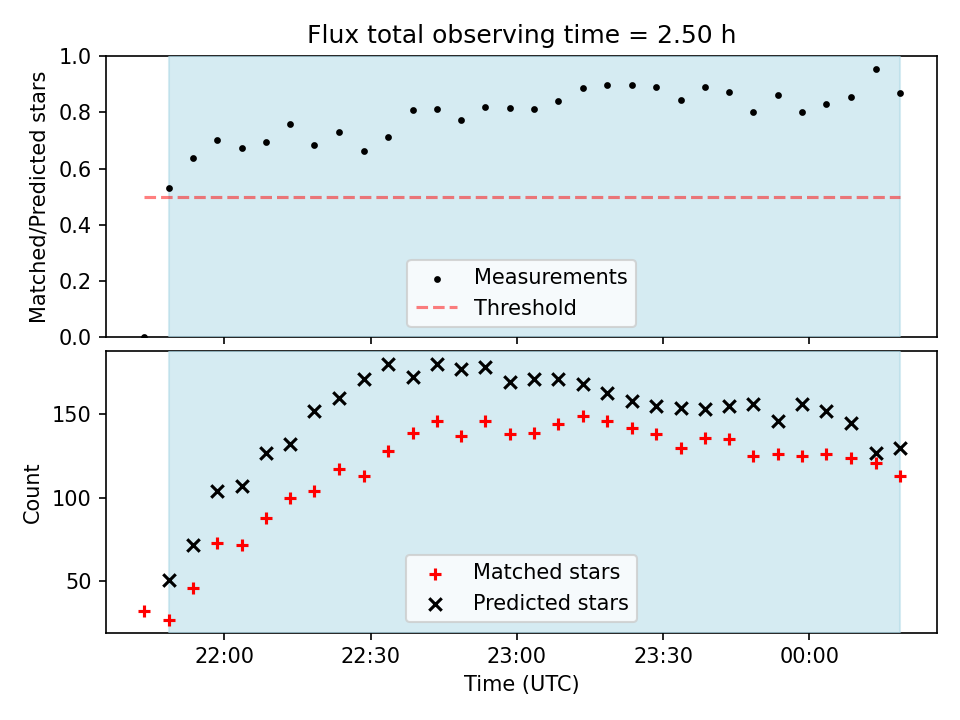 Flux total observing time = 2.50 h

Matched/Predicted stars

1.0
0.8
0.6
0.4
0.2
0.0

Measurements
Threshold

Count

150
100
50

Matched stars
Predicted stars

22:00
22:30
23:00
23:30
00:00

Time (UTC)